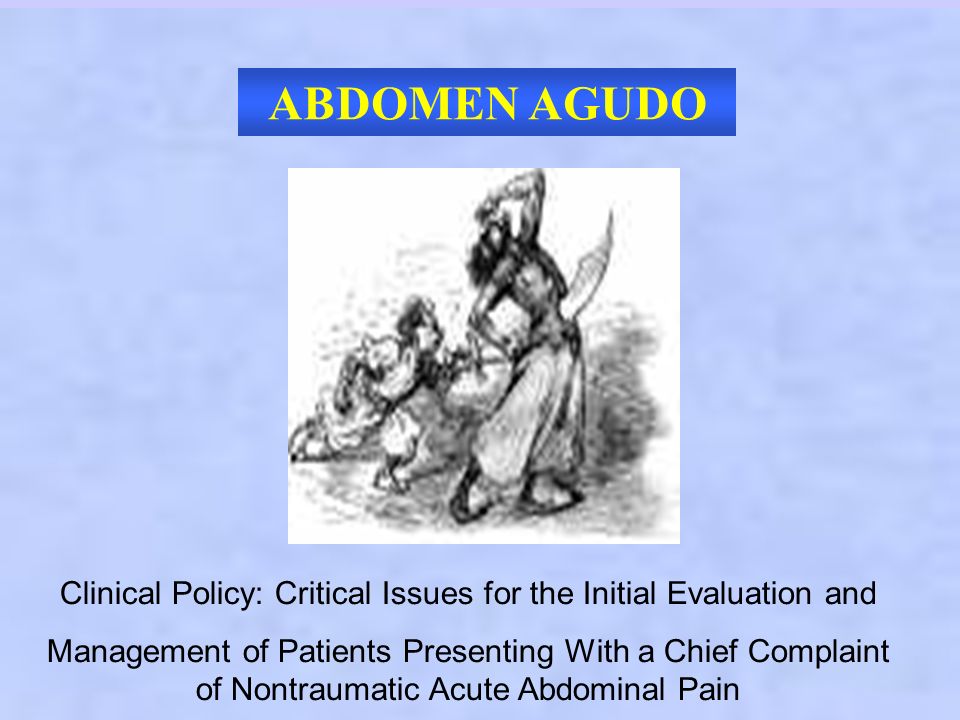 ABDOMEN AGUDO

Clinical Policy: Critical Issues for the Initial Evaluation and Management of Patients Presenting With a Chief Complaint of Nontraumatic Acute Abdominal Pain